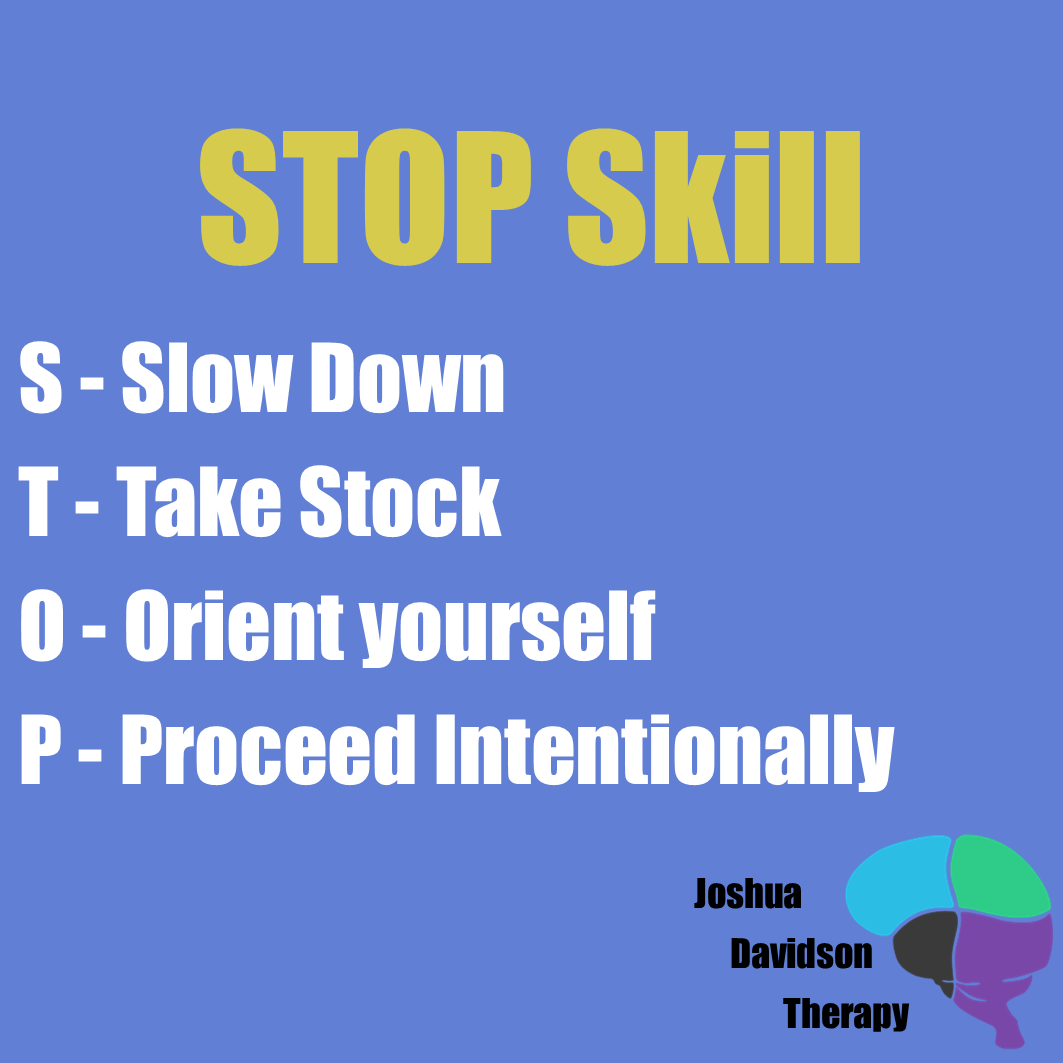 STOP Skill

S - Slow Down
T - Take Stock
O - Orient yourself
P - Proceed Intentionally

Joshua
Davidson
Therapy